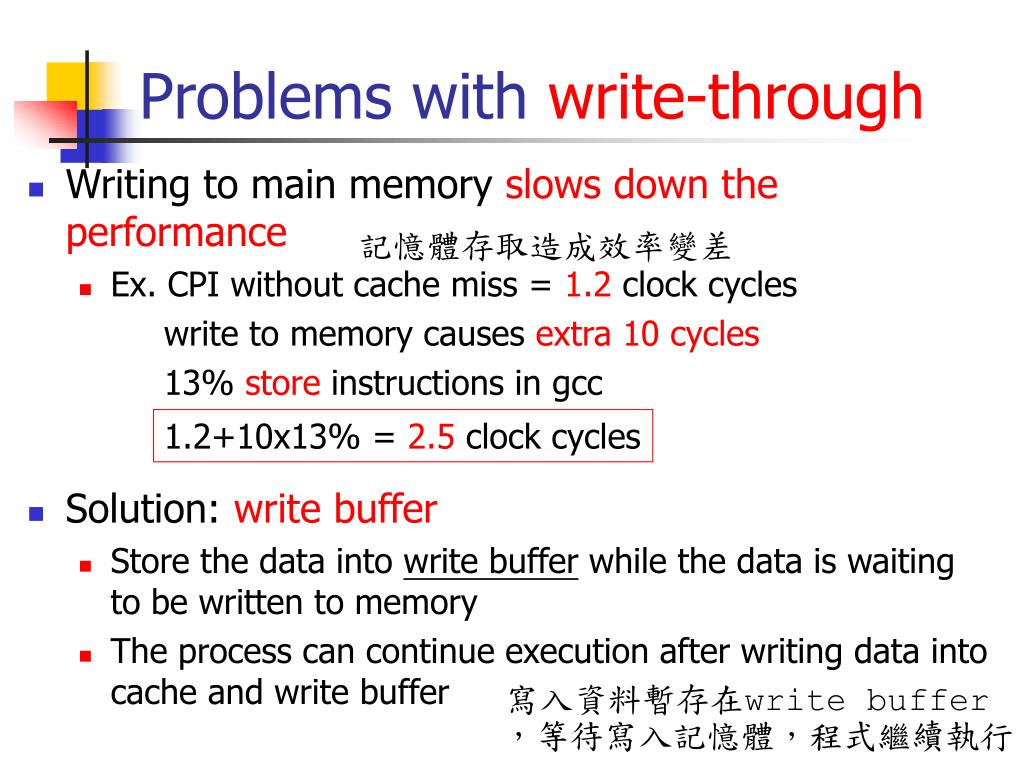 Problems with write-through

Writing to main memory slows down the performance 記憶體存取造成效率變差

Ex. CPI without cache miss = 1.2 clock cycles

write to memory causes extra 10 cycles

13% store instructions in gcc

1.2+10x13% = 2.5 clock cycles

Solution: write buffer

Store the data into write buffer while the data is waiting to be written to memory

The process can continue execution after writing data into cache and write buffer 寫入資料暫存在write buffer，等待寫入記憶體，程式繼續執行